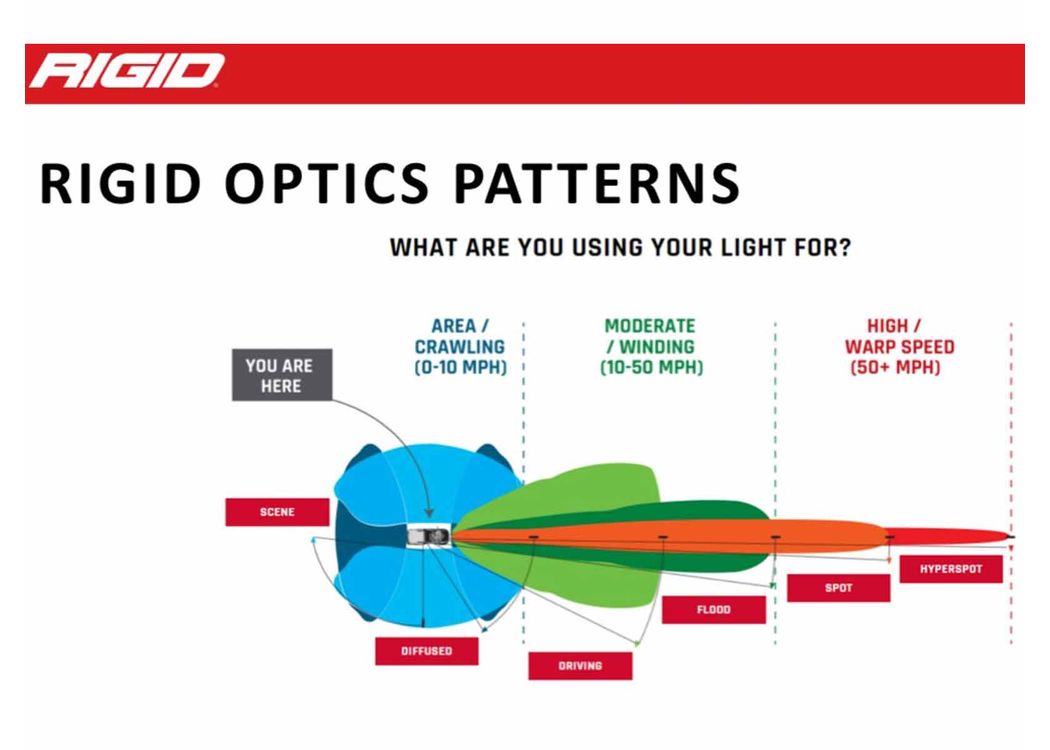 RIGID

RIGID OPTICS PATTERNS

WHAT ARE YOU USING YOUR LIGHT FOR?

YOU ARE HERE

AREA / CRAWLING (0-10 MPH)

MODERATE / WINDING (10-50 MPH)

HIGH / WARP SPEED (50+ MPH)

SCENE

DIFFUSED

DRIVING

FLOOD

SPOT

HYPERSPOT